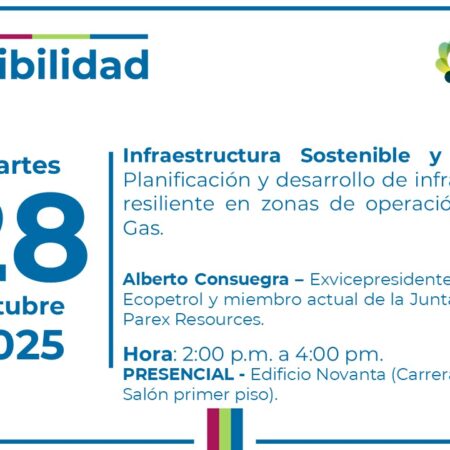 ibilidad

artes
28
tubre
025

Infraestructura Sostenible y
Planificación y desarrollo de infra
resiliente en zonas de operació
Gas.

Alberto Consuegra – Exvicepresidente
Ecopetrol y miembro actual de la Junta
Parex Resources.

Hora: 2:00 p.m. a 4:00 pm.
PRESENCIAL - Edificio Novanta (Carrera
Salón primer piso).